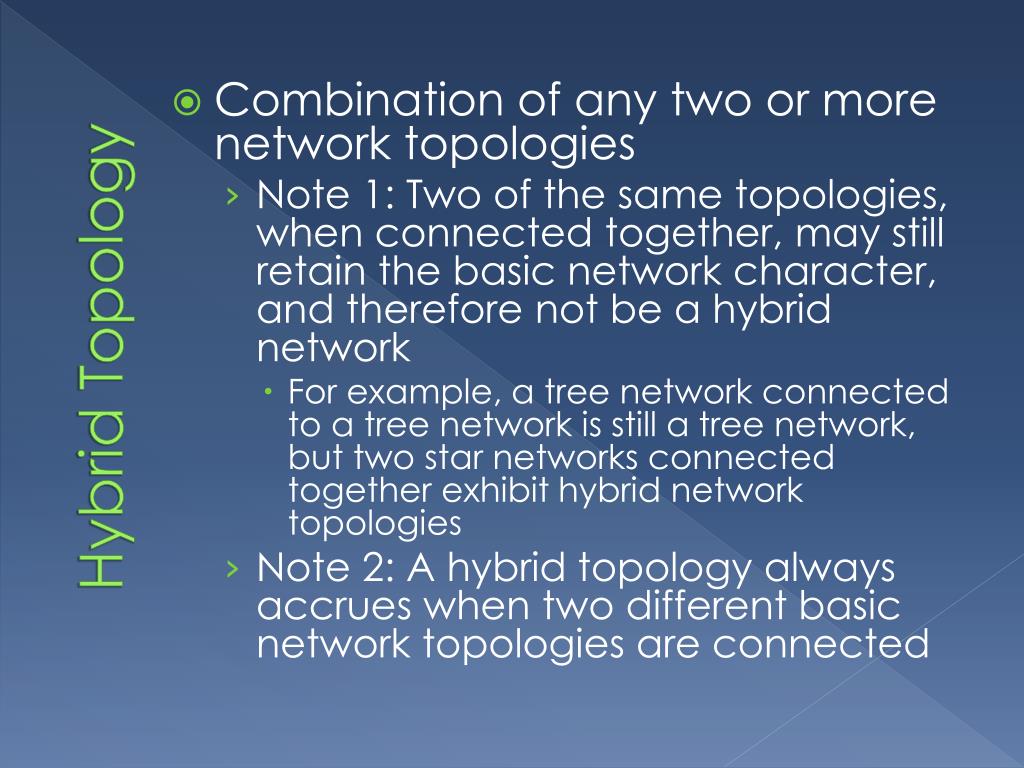 Hybrid Topology

Combination of any two or more network topologies

› Note 1: Two of the same topologies, when connected together, may still retain the basic network character, and therefore not be a hybrid network

• For example, a tree network connected to a tree network is still a tree network, but two star networks connected together exhibit hybrid network topologies

› Note 2: A hybrid topology always accrues when two different basic network topologies are connected